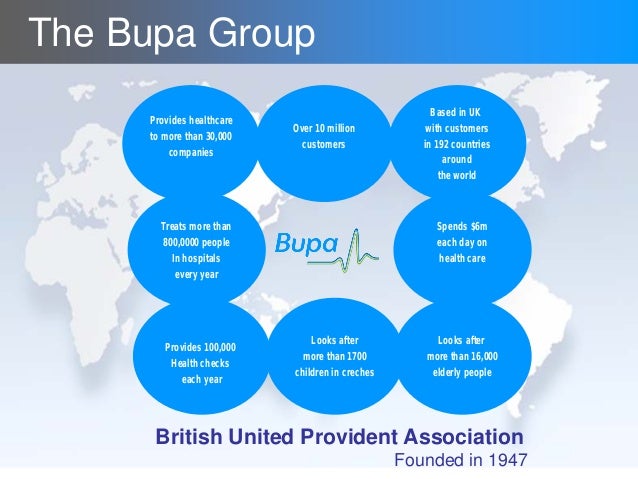 The Bupa Group

Provides healthcare to more than 30,000 companies

Over 10 million customers

Based in UK with customers in 192 countries around the world

Treats more than 800,0000 people In hospitals every year

Bupa

Spends $6m each day on health care

Provides 100,000 Health checks each year

Looks after more than 1700 children in creches

Looks after more than 16,000 elderly people

British United Provident Association

Founded in 1947